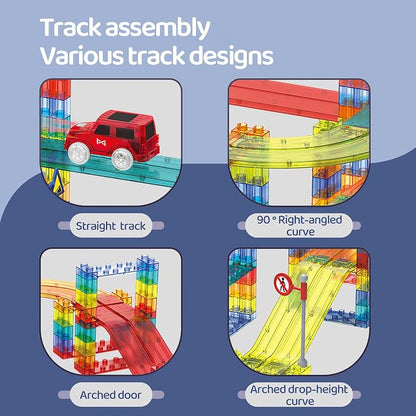 Track assembly
Various track designs

Straight track

90 ° Right-angled curve

Arched door

Arched drop-height curve